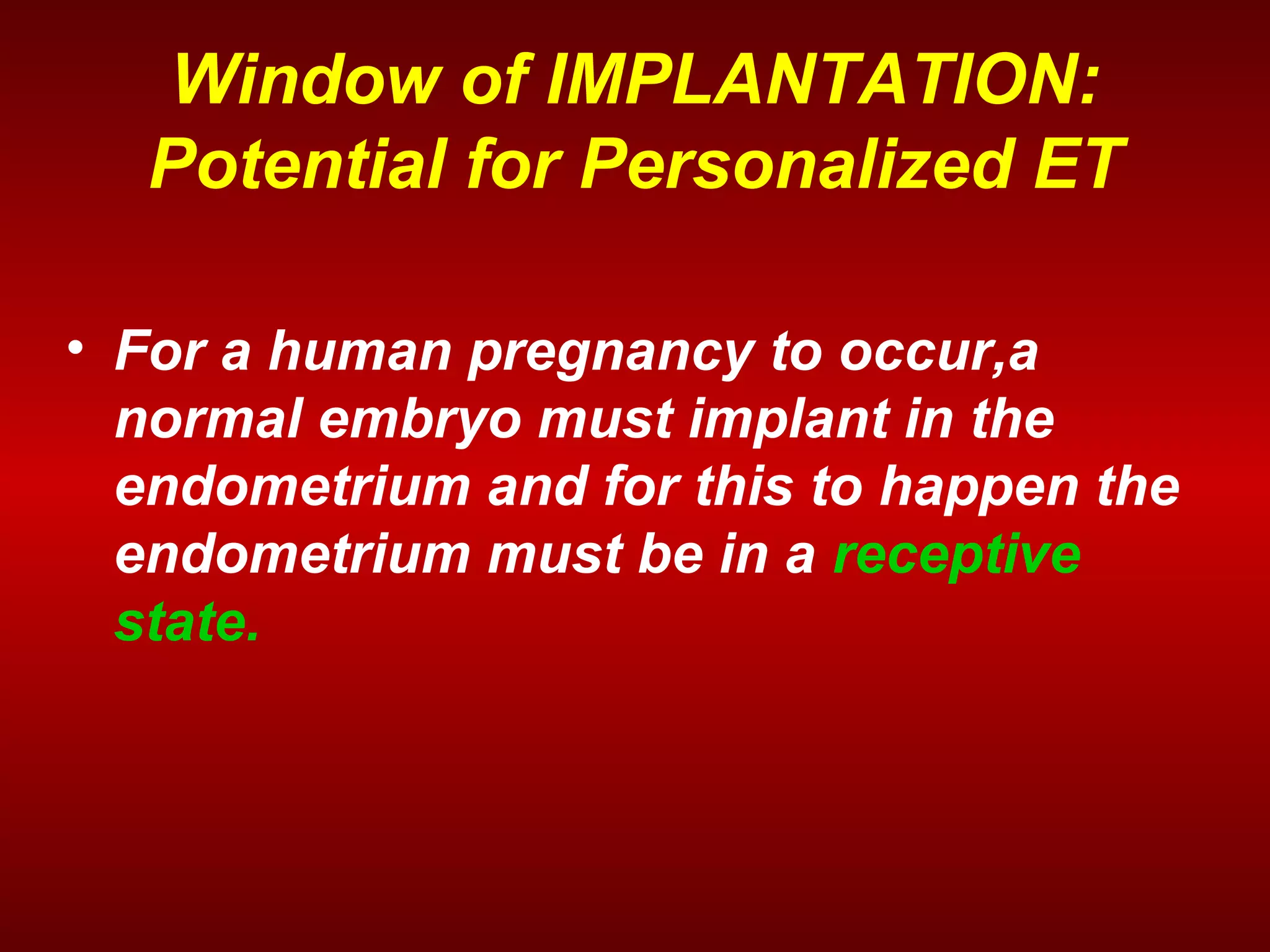 Window of IMPLANTATION: Potential for Personalized ET

• For a human pregnancy to occur,a normal embryo must implant in the endometrium and for this to happen the endometrium must be in a receptive state.